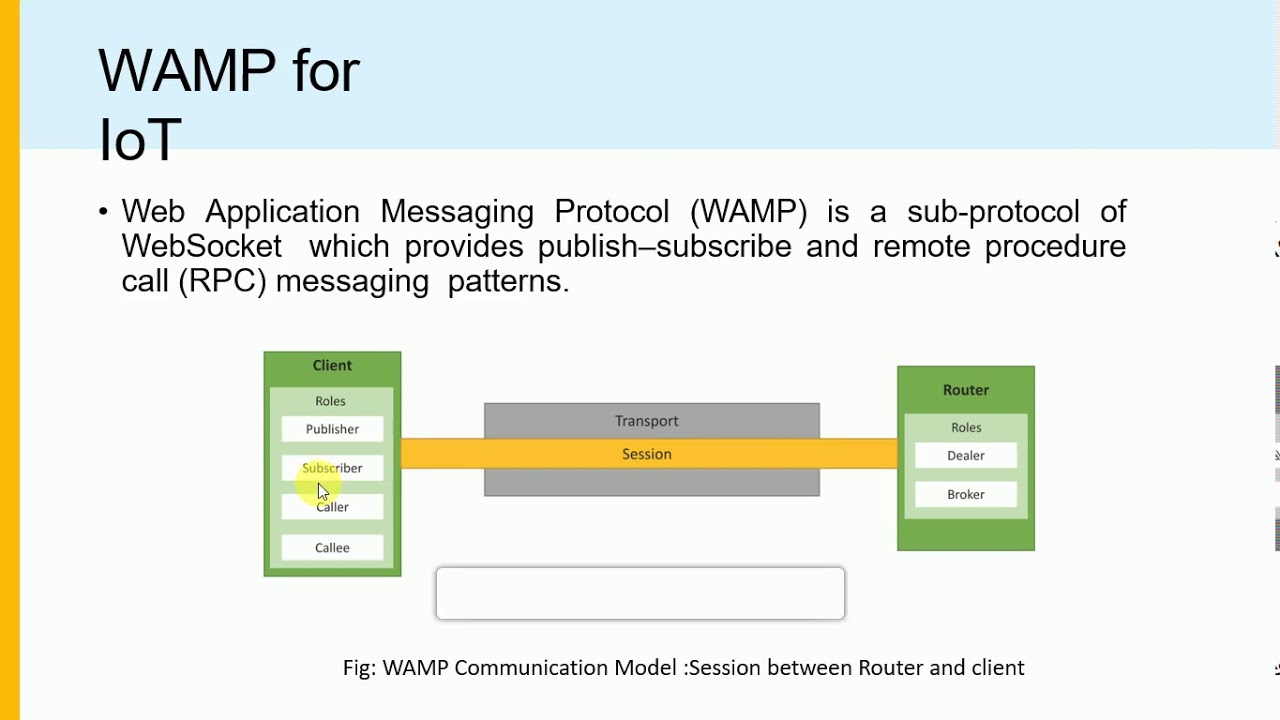 WAMP for IoT

• Web Application Messaging Protocol (WAMP) is a sub-protocol of WebSocket which provides publish–subscribe and remote procedure call (RPC) messaging patterns.

Client
Roles
Publisher
Subscriber
Caller
Callee

Transport
Session

Router
Roles
Dealer
Broker

Fig: WAMP Communication Model :Session between Router and client